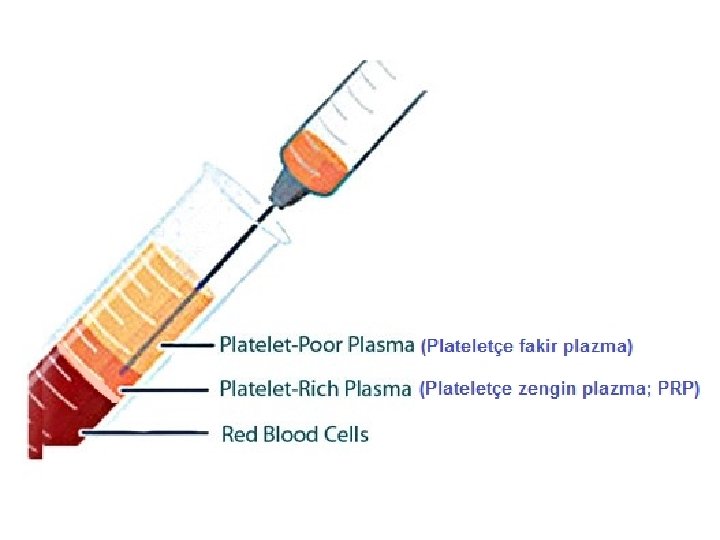 Platelet-Poor Plasma (Plateletçe fakir plazma)

Platelet-Rich Plasma (Plateletçe zengin plazma; PRP)

Red Blood Cells